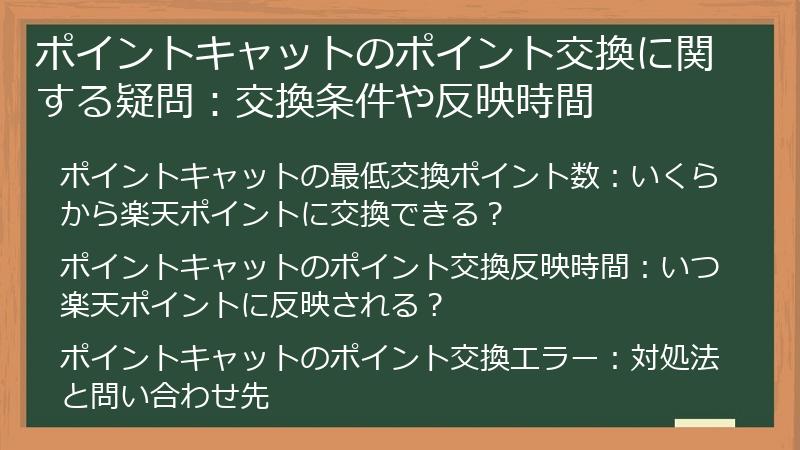 ポイントキャットのポイント交換に関する疑問：交換条件や反映時間

ポイントキャットの最低交換ポイント数：いくらから楽天ポイントに交換できる？

ポイントキャットのポイント交換反映時間：いつ楽天ポイントに反映される？

ポイントキャットのポイント交換エラー：対処法と問い合わせ先